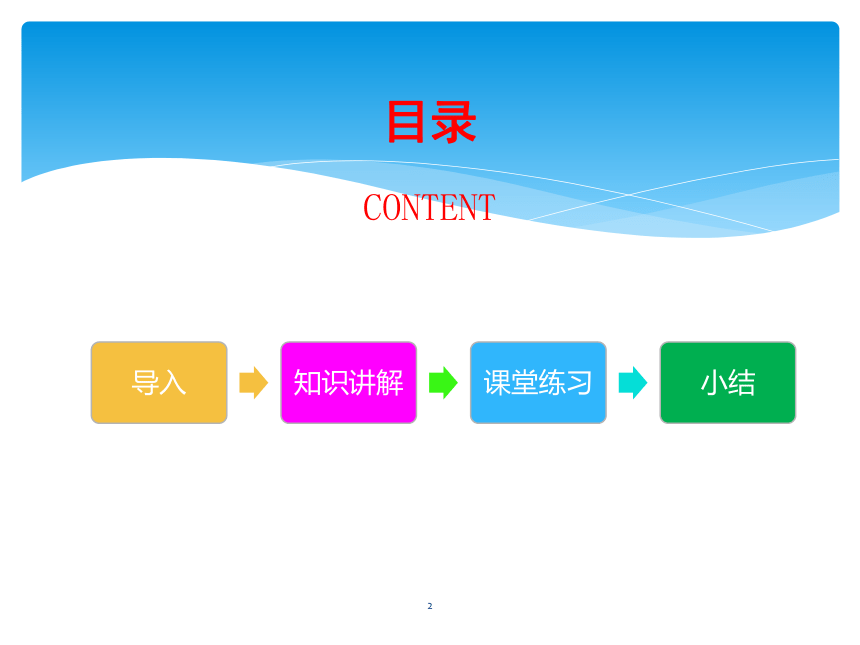 目录

CONTENT

导入

知识讲解

课堂练习

小结

2